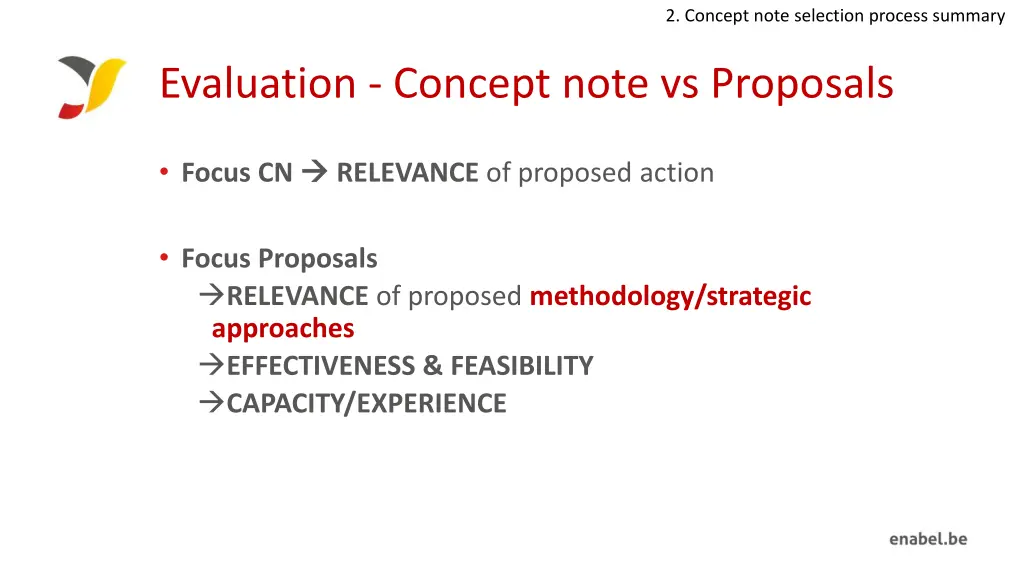 2. Concept note selection process summary

Evaluation - Concept note vs Proposals

• Focus CN → RELEVANCE of proposed action

• Focus Proposals
→RELEVANCE of proposed methodology/strategic approaches
→EFFECTIVENESS & FEASIBILITY
→CAPACITY/EXPERIENCE

enabel.be